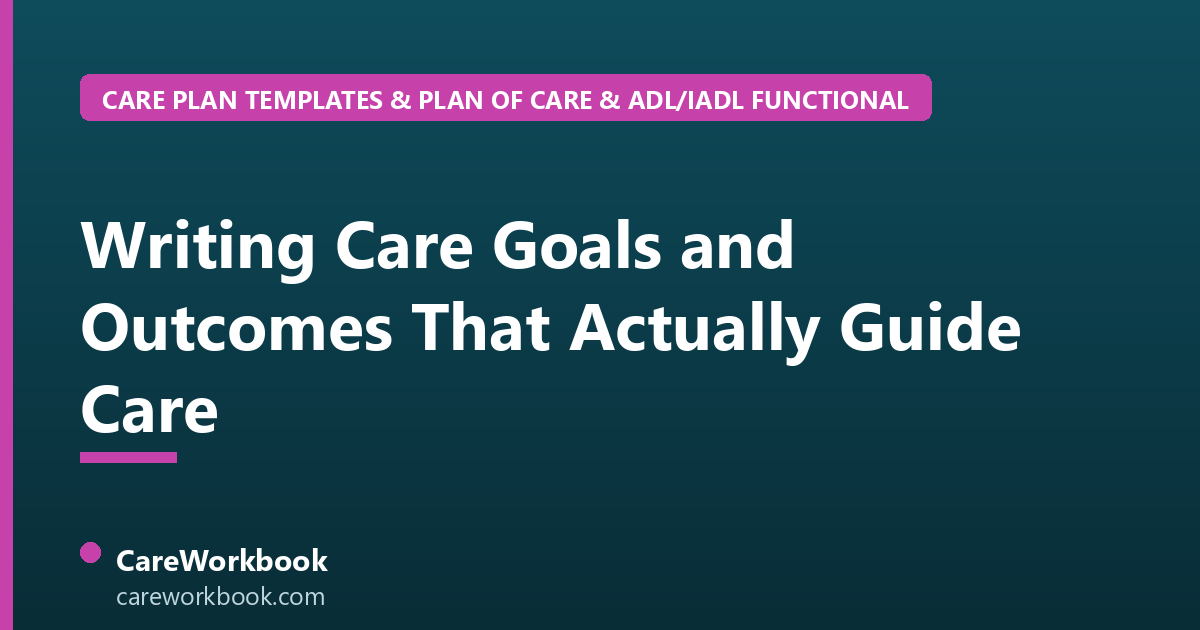 CARE PLAN TEMPLATES & PLAN OF CARE & ADL/IADL FUNCTIONAL

Writing Care Goals and Outcomes That Actually Guide Care

CareWorkbook
careworkbook.com